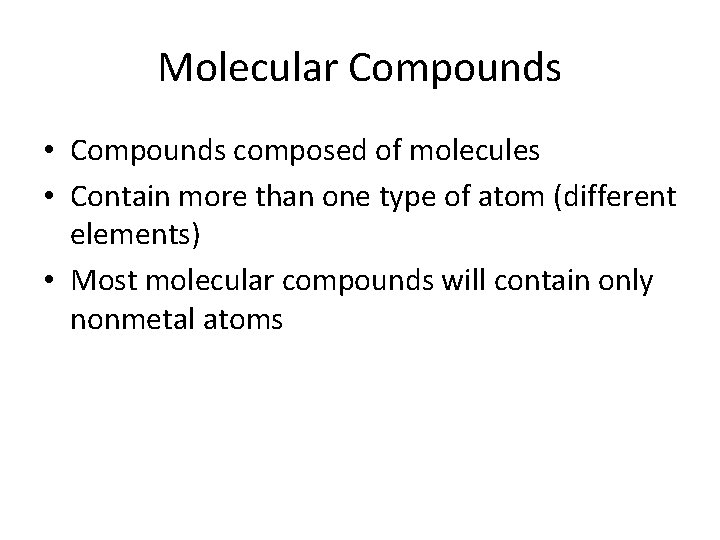 Molecular Compounds

• Compounds composed of molecules
• Contain more than one type of atom (different elements)
• Most molecular compounds will contain only nonmetal atoms